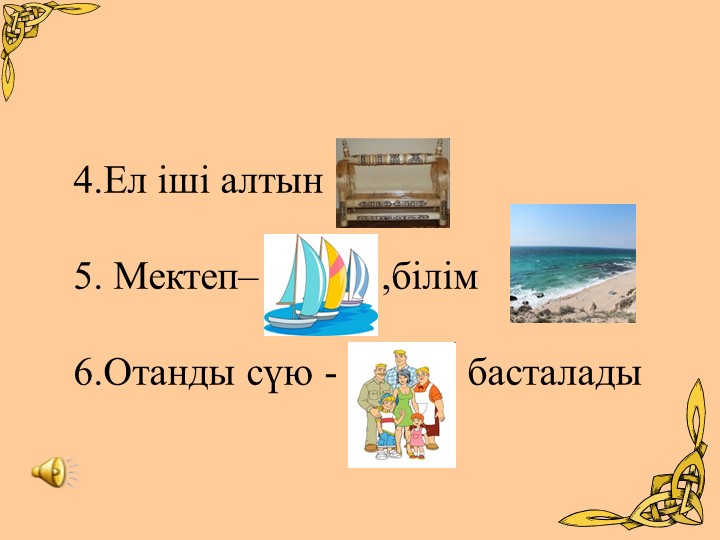 4.Ел іші алтын

5. Мектеп– ,білім

6.Отанды сүю - басталады